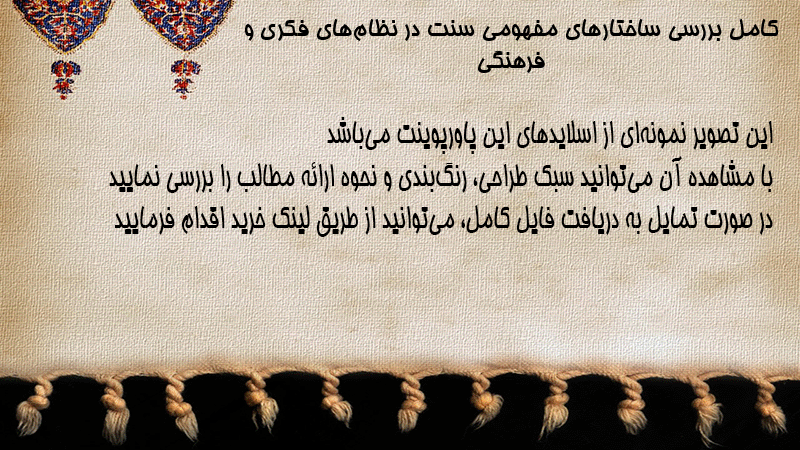 کامل بررسی ساختارهای مفهومی سنت در نظام‌های فکری و فرهنگی

این تصویر نمونه‌ای از اسلایدهای این پاورپوینت می‌باشد
با مشاهده آن می‌توانید سبک طراحی، رنگ‌بندی و نحوه ارائه مطالب را بررسی نمایید
در صورت تمایل به دریافت فایل کامل، می‌توانید از طریق لینک خرید اقدام فرمایید